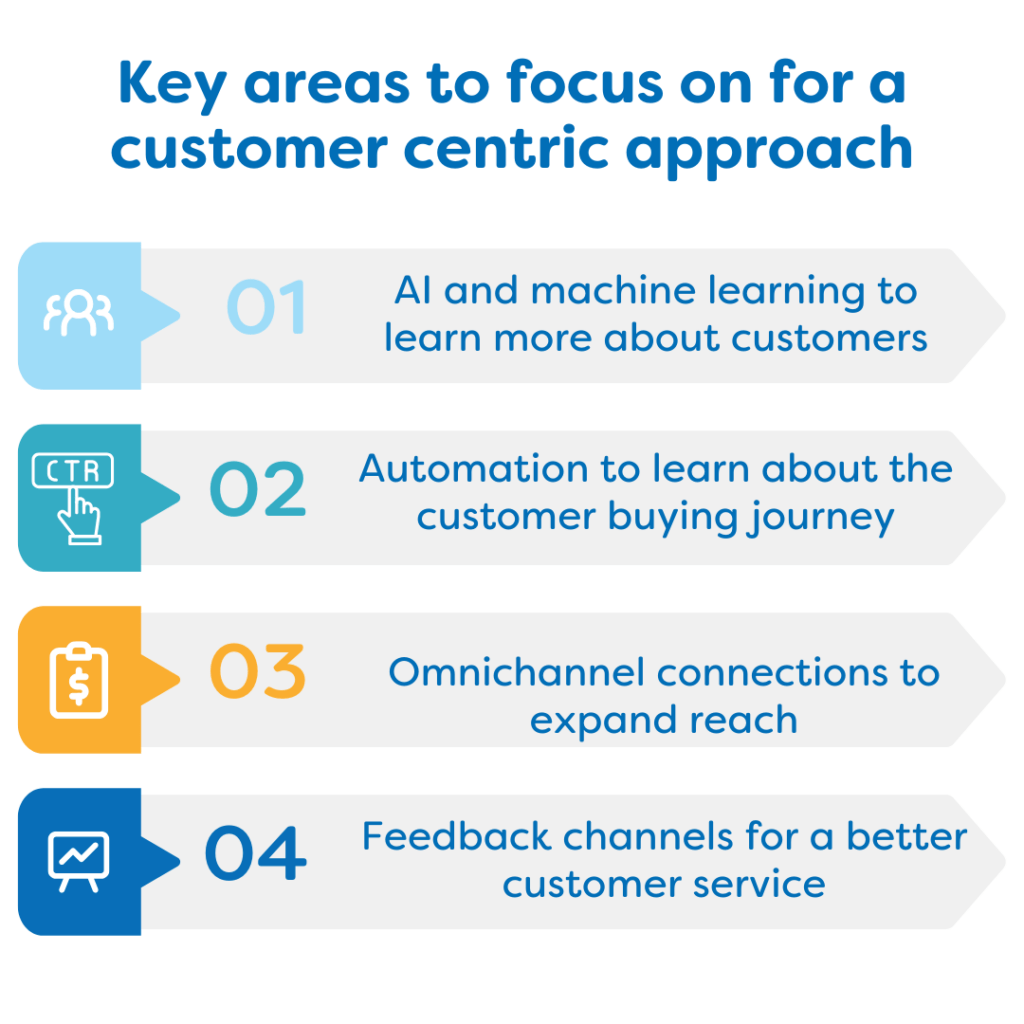 Key areas to focus on for a customer centric approach

01 AI and machine learning to learn more about customers

CTR

02 Automation to learn about the customer buying journey

$

03 Omnichannel connections to expand reach

04 Feedback channels for a better customer service